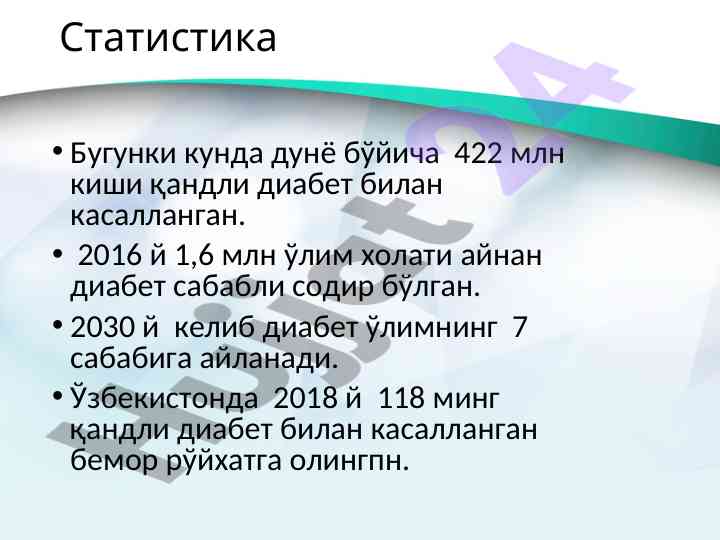 Статистика

• Бугунки кунда дунё бўйича 422 млн киши қандли диабет билан касалланган.

• 2016 й 1,6 млн ўлим холати айнан диабет сабабли содир бўлган.

• 2030 й келиб диабет ўлимнинг 7 сабабига айланади.

• Ўзбекистонда 2018 й 118 минг қандли диабет билан касалланган бемор рўйхатга олингпн.

hujjat24